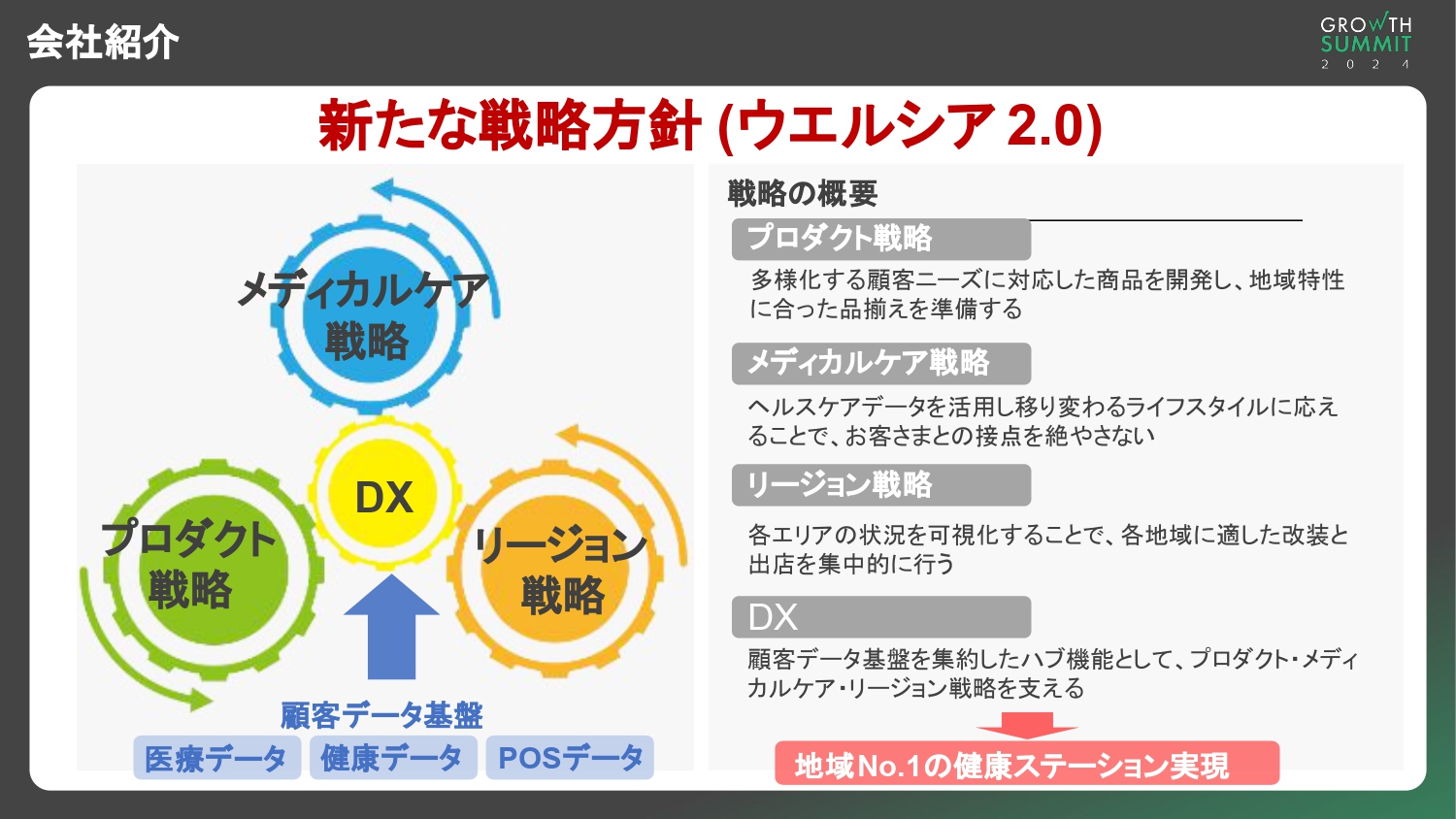 会社紹介

GROWTH SUMMIT 2 0 2 4

新たな戦略方針 (ウエルシア 2.0)

メディカルケア戦略

DX

プロダクト戦略

リージョン戦略

顧客データ基盤

医療データ

健康データ

POSデータ

戦略の概要

プロダクト戦略

多様化する顧客ニーズに対応した商品を開発し、地域特性に合った品揃えを準備する

メディカルケア戦略

ヘルスケアデータを活用し移り変わるライフスタイルに応えることで、お客さまとの接点を絶やさない

リージョン戦略

各エリアの状況を可視化することで、各地域に適した改装と出店を集中的に行う

DX

顧客データ基盤を集約したハブ機能として、プロダクト･メディカルケア･リージョン戦略を支える

地域No.1の健康ステーション実現